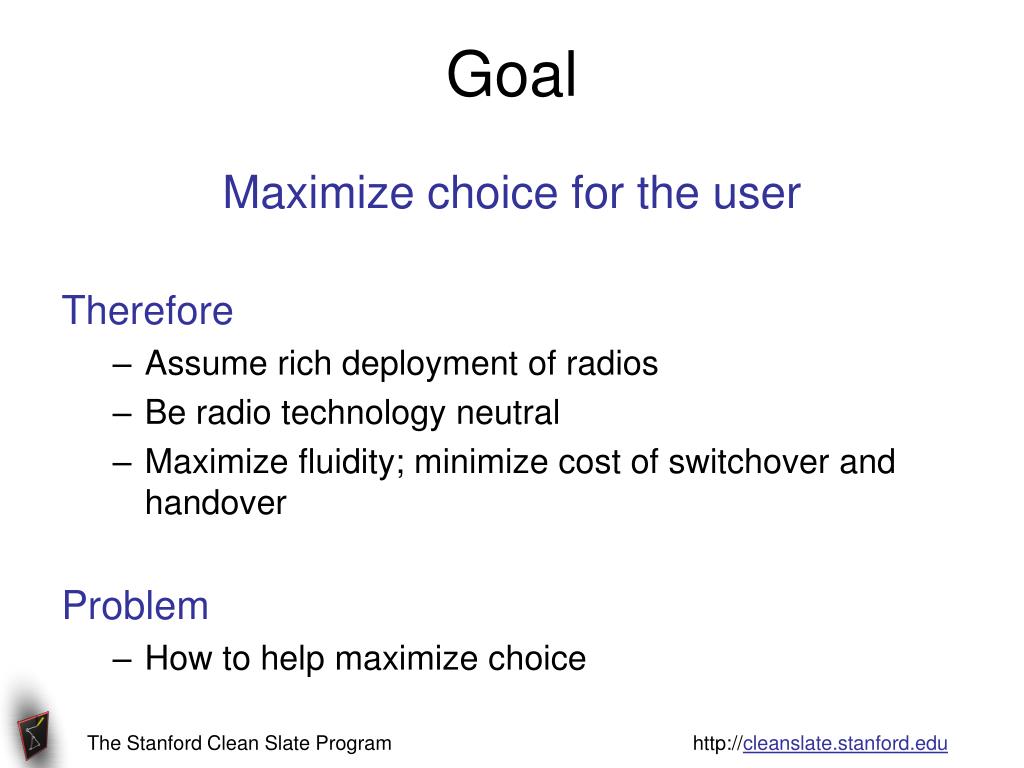 Goal

Maximize choice for the user

Therefore

– Assume rich deployment of radios
– Be radio technology neutral
– Maximize fluidity; minimize cost of switchover and handover

Problem

– How to help maximize choice

The Stanford Clean Slate Program

http://cleanslate.stanford.edu